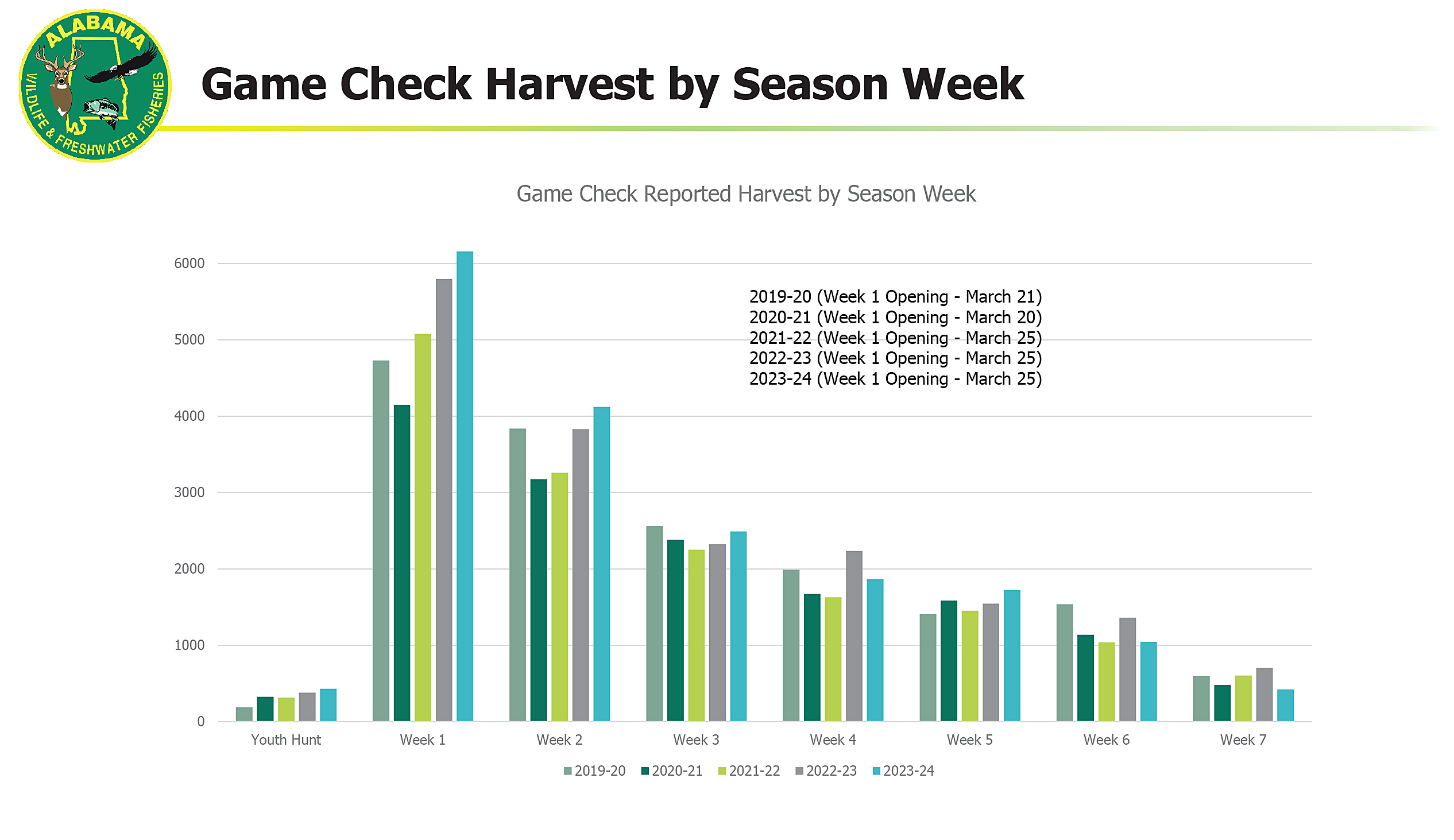 ALABAMA
WILDLIFE & FRESHWATER FISHERIES

Game Check Harvest by Season Week

Game Check Reported Harvest by Season Week

6000
5000
4000
3000
2000
1000
0

2019-20 (Week 1 Opening - March 21)
2020-21 (Week 1 Opening - March 20)
2021-22 (Week 1 Opening - March 25)
2022-23 (Week 1 Opening - March 25)
2023-24 (Week 1 Opening - March 25)

Youth Hunt
Week 1
Week 2
Week 3
Week 4
Week 5
Week 6
Week 7

2019-20 2020-21 2021-22 2022-23 2023-24